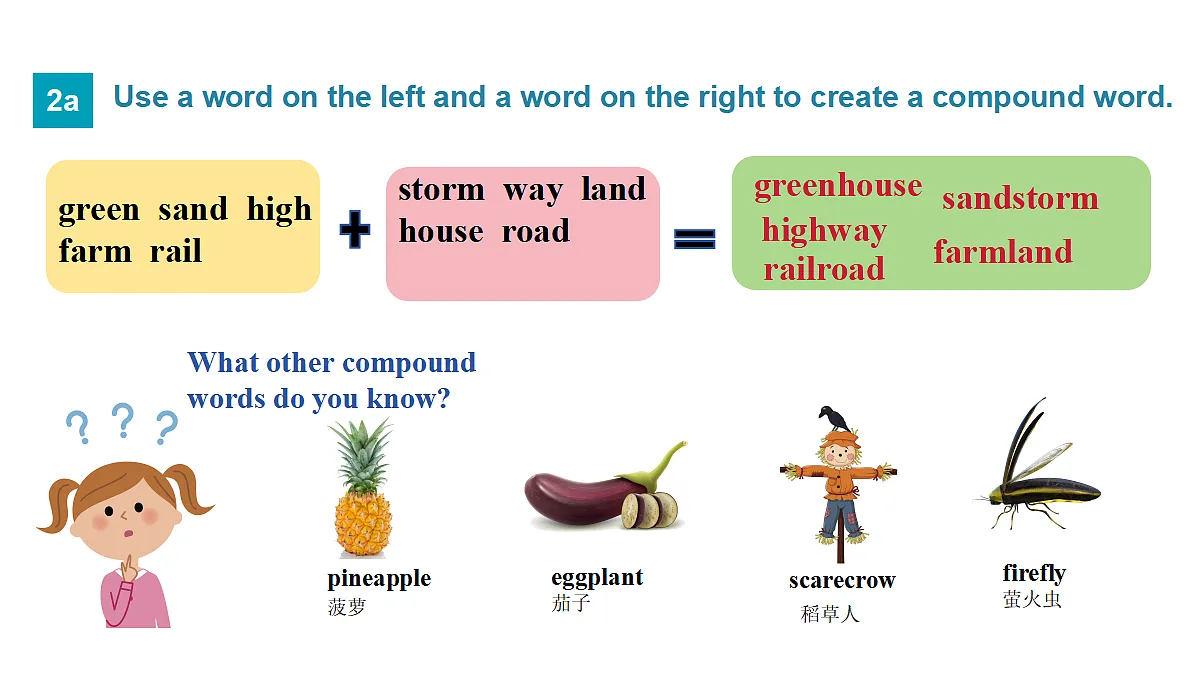 2a Use a word on the left and a word on the right to create a compound word.

green sand high
farm rail

+

storm way land
house road

=

greenhouse
sandstorm
highway
farmland
railroad

What other compound words do you know?

? ? ?

pineapple
菠萝

eggplant
茄子

scarecrow
稻草人

firefly
萤火虫